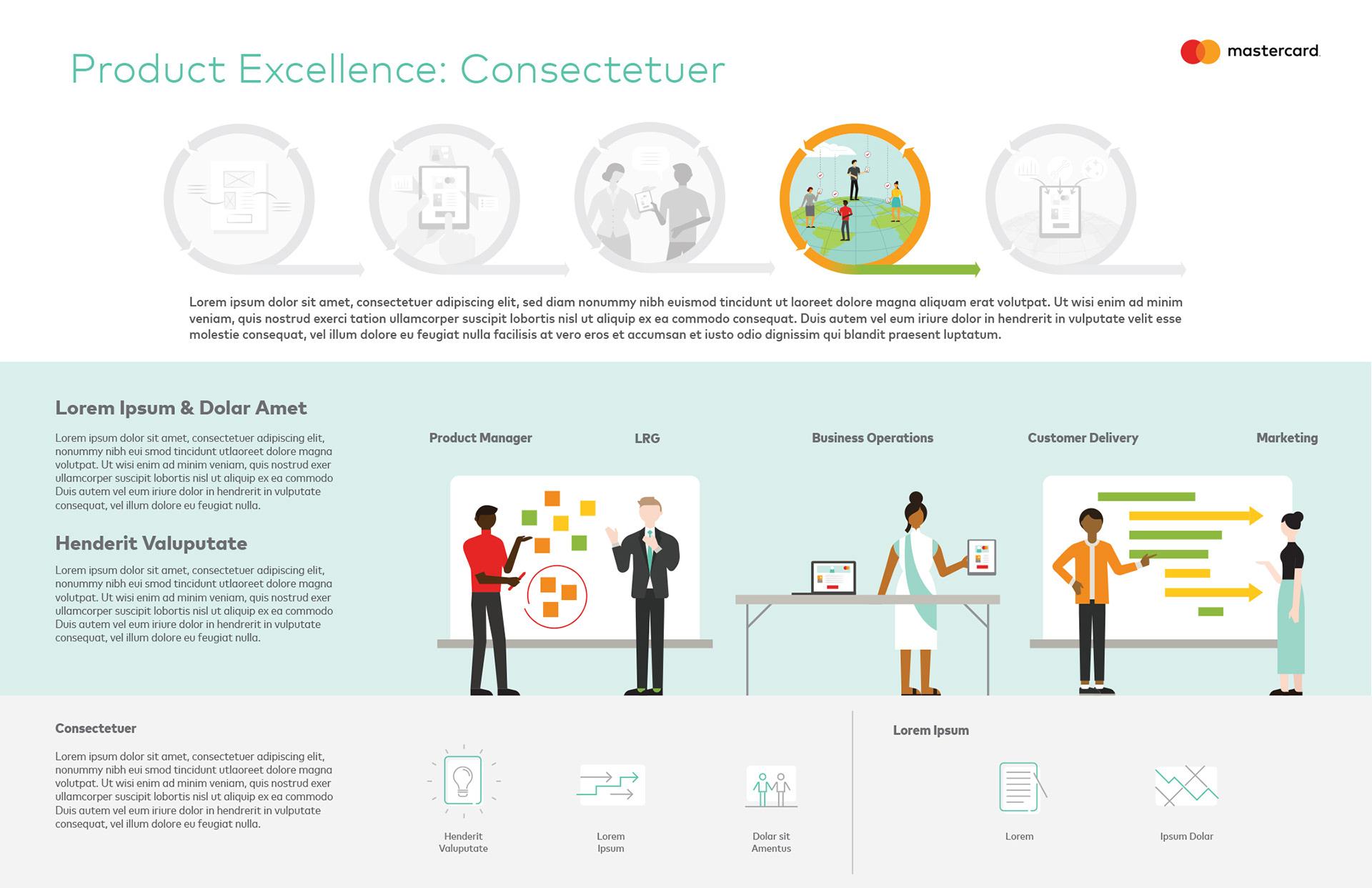 Product Excellence: Consectetuer

mastercard.

Lorem ipsum dolor sit amet, consectetuer adipiscing elit, sed diam nonummy nibh euismod tincidunt ut laoreet dolore magna aliquam erat volutpat. Ut wisi enim ad minim veniam, quis nostrud exerci tation ullamcorper suscipit lobortis nisl ut aliquip ex ea commodo consequat. Duis autem vel eum iriure dolor in hendrerit in vulputate velit esse molestie consequat, vel illum dolore eu feugiat nulla facilisis at vero eros et accumsan et iusto odio dignissim qui blandit praesent luptatum.

Lorem Ipsum & Dolar Amet

Lorem ipsum dolor sit amet, consectetuer adipiscing elit, nonummy nibh eui smod tincidunt utlaoreet dolore magna volutpat. Ut wisi enim ad minim veniam, quis nostrud exer ullamcorper suscipit lobortis nisl ut aliquip ex ea commodo Duis autem vel eum iriure dolor in hendrerit in vulputate consequat, vel illum dolore eu feugiat nulla.

Henderit Valuputate

Lorem ipsum dolor sit amet, consectetuer adipiscing elit, nonummy nibh eui smod tincidunt utlaoreet dolore magna volutpat. Ut wisi enim ad minim veniam, quis nostrud exer ullamcorper suscipit lobortis nisl ut aliquip ex ea commodo Duis autem vel eum iriure dolor in hendrerit in vulputate consequat, vel illum dolore eu feugiat nulla.

Product Manager

LRG

Business Operations

Customer Delivery

Marketing

Consectetuer

Lorem ipsum dolor sit amet, consectetuer adipiscing elit, nonummy nibh eui smod tincidunt utlaoreet dolore magna volutpat. Ut wisi enim ad minim veniam, quis nostrud exer ullamcorper suscipit lobortis nisl ut aliquip ex ea commodo Duis autem vel eum iriure dolor in hendrerit in vulputate consequat, vel illum dolore eu feugiat nulla.

Henderit Valuputate

Lorem Ipsum

Dolar sit Amentus

Lorem Ipsum

Lorem

Ipsum Dolar